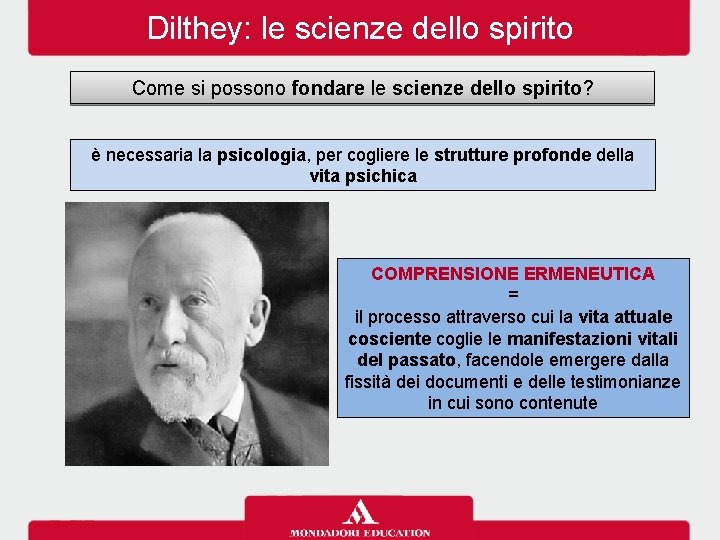 Dilthey: le scienze dello spirito

Come si possono fondare le scienze dello spirito?

è necessaria la psicologia, per cogliere le strutture profonde della vita psichica

COMPRENSIONE ERMENEUTICA
=
il processo attraverso cui la vita attuale cosciente coglie le manifestazioni vitali del passato, facendole emergere dalla fissità dei documenti e delle testimonianze in cui sono contenute

MONDADORI EDUCATION